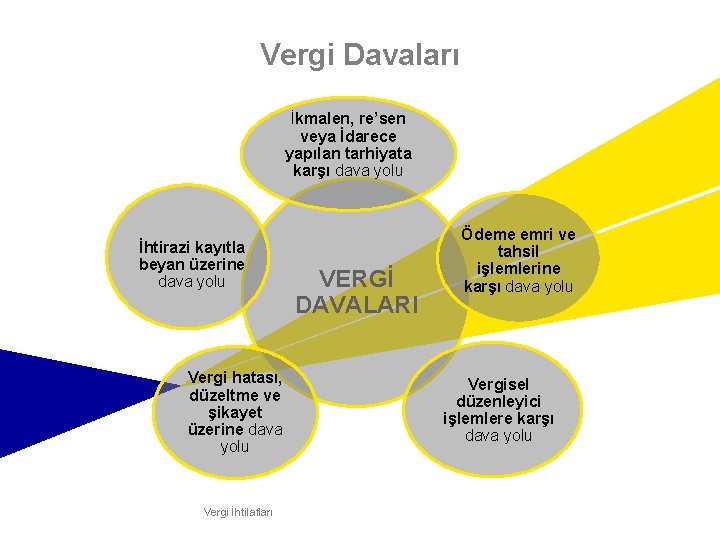 Vergi Davaları

İkmalen, re'sen veya İdarece yapılan tarhiyata karşı dava yolu

İhtirazi kayıtla beyan üzerine dava yolu

VERGİ DAVALARI

Ödeme emri ve tahsil işlemlerine karşı dava yolu

Vergi hatası, düzeltme ve şikayet üzerine dava yolu

Vergisel düzenleyici işlemlere karşı dava yolu

Vergi İhtilafları